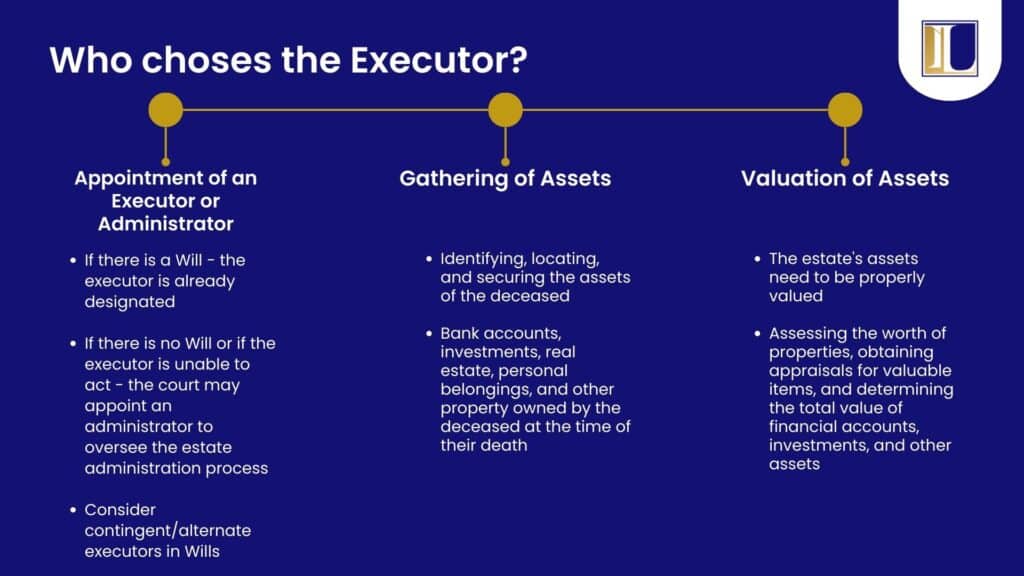 Who choses the Executor?

Appointment of an Executor or Administrator

- If there is a Will - the executor is already designated
- If there is no Will or if the executor is unable to act - the court may appoint an administrator to oversee the estate administration process
- Consider contingent/alternate executors in Wills

Gathering of Assets

- Identifying, locating, and securing the assets of the deceased
- Bank accounts, investments, real estate, personal belongings, and other property owned by the deceased at the time of their death

Valuation of Assets

- The estate's assets need to be properly valued
- Assessing the worth of properties, obtaining appraisals for valuable items, and determining the total value of financial accounts, investments, and other assets